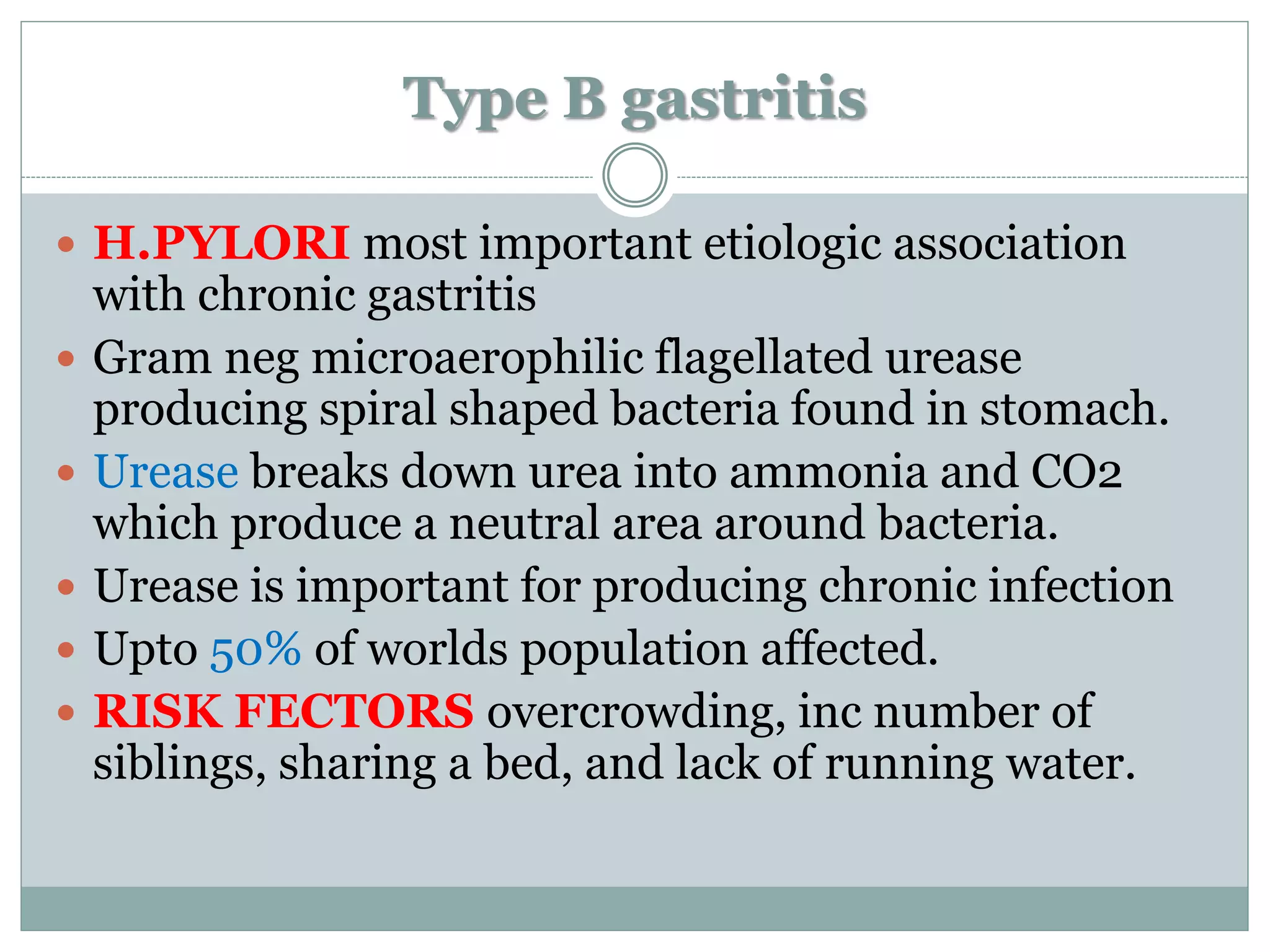 Type B gastritis

- H.PYLORI most important etiologic association with chronic gastritis
- Gram neg microaerophilic flagellated urease producing spiral shaped bacteria found in stomach.
- Urease breaks down urea into ammonia and CO2 which produce a neutral area around bacteria.
- Urease is important for producing chronic infection
- Upto 50% of worlds population affected.
- RISK FECTORS overcrowding, inc number of siblings, sharing a bed, and lack of running water.